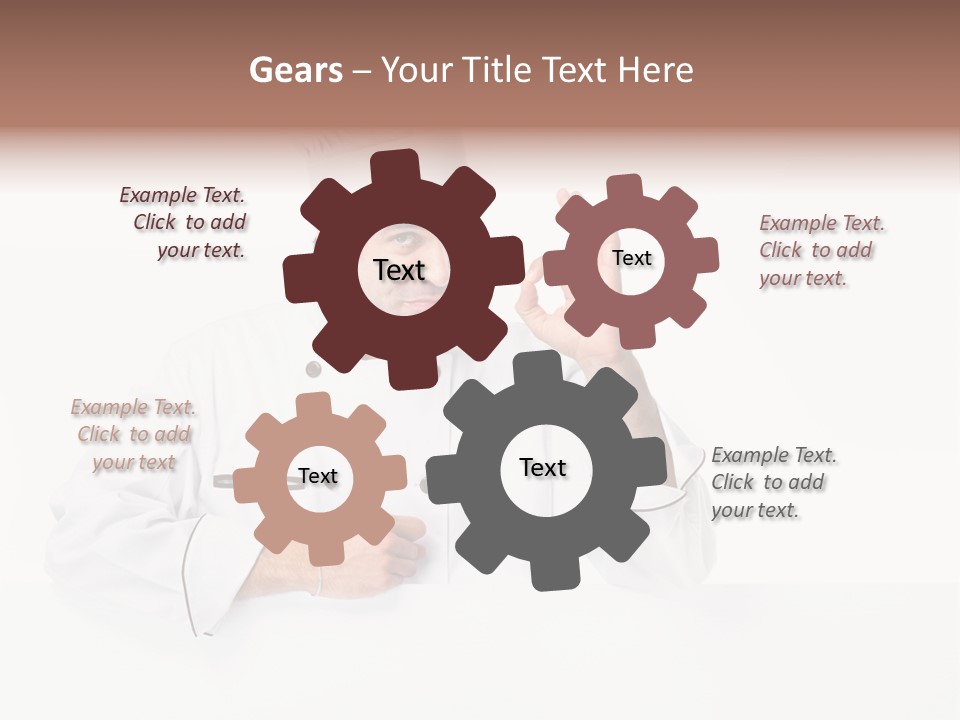 Gears – Your Title Text Here

Example Text. Click to add your text.

Text

Text

Example Text. Click to add your text.

Example Text. Click to add your text

Text

Text

Example Text. Click to add your text.